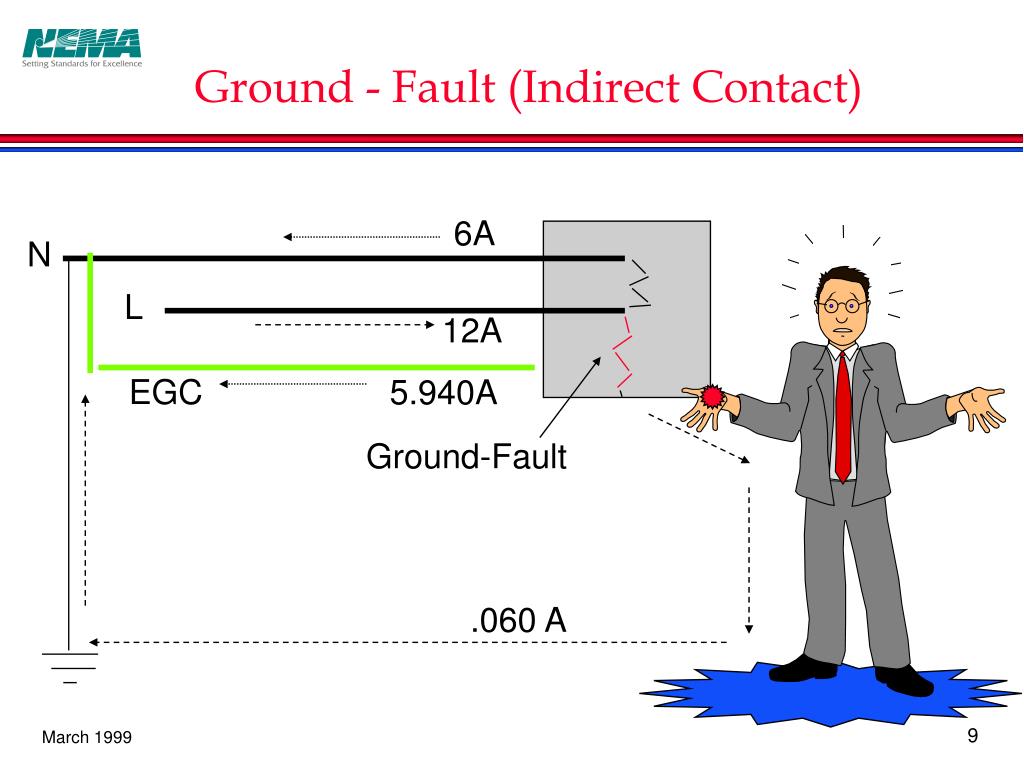 NEMA
Setting Standards for Excellence

Ground - Fault (Indirect Contact)

6A
N
L
12A
EGC
5.940A
Ground-Fault
.060 A

March 1999

9